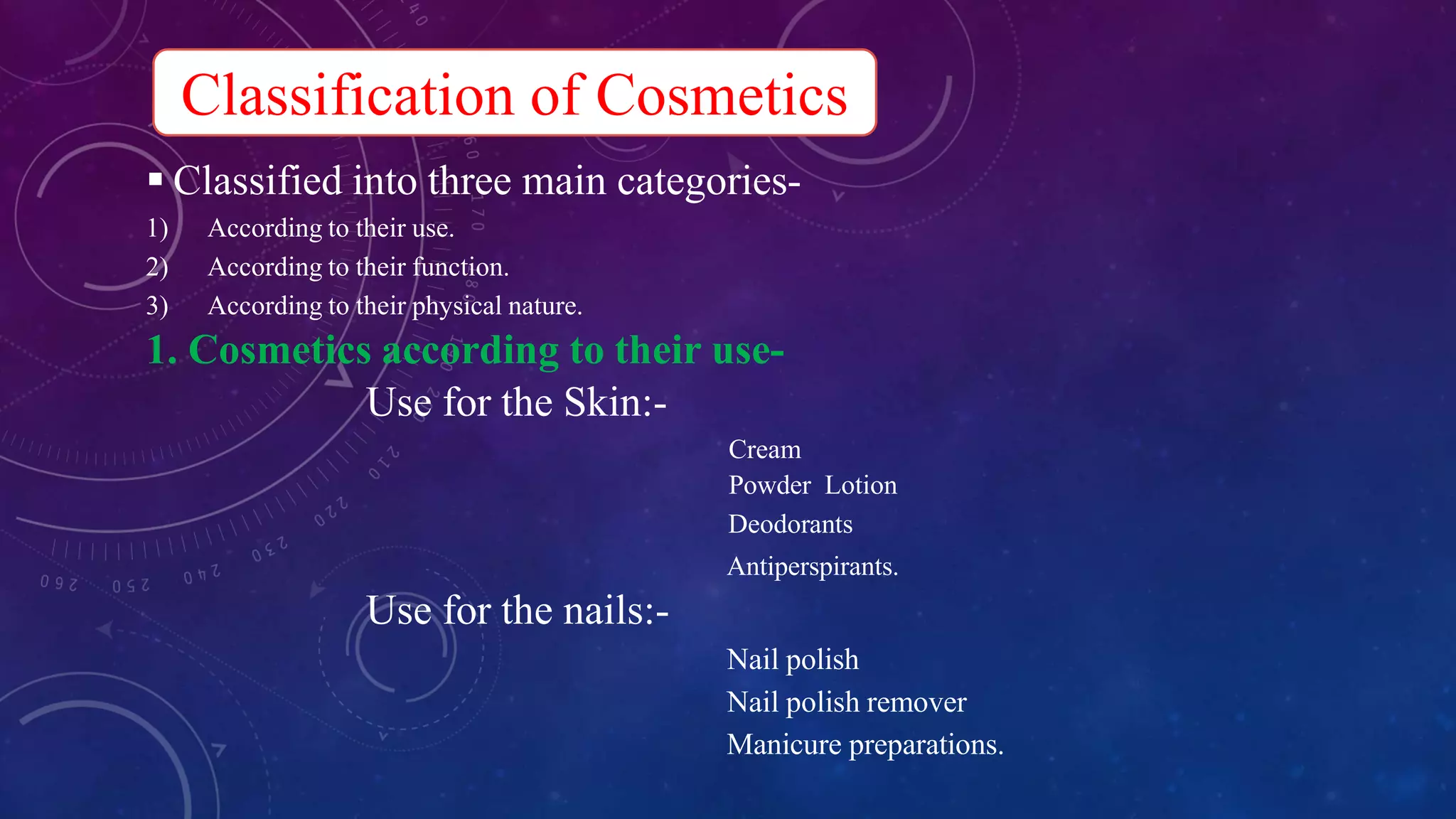 Classification of Cosmetics

▪ Classified into three main categories-

1) According to their use.
2) According to their function.
3) According to their physical nature.

1. Cosmetics according to their use-

Use for the Skin:-

Cream
Powder Lotion
Deodorants
Antiperspirants.

Use for the nails:-

Nail polish
Nail polish remover
Manicure preparations.